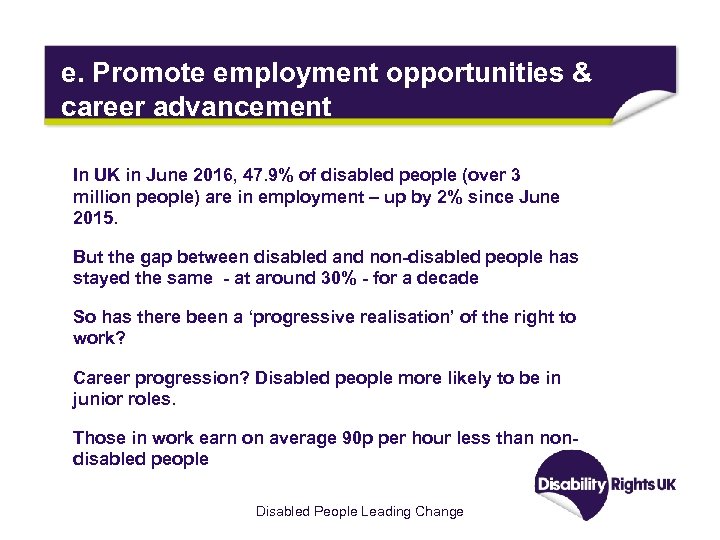 e. Promote employment opportunities & career advancement

In UK in June 2016, 47.9% of disabled people (over 3 million people) are in employment – up by 2% since June 2015.

But the gap between disabled and non-disabled people has stayed the same - at around 30% - for a decade

So has there been a 'progressive realisation' of the right to work?

Career progression? Disabled people more likely to be in junior roles.

Those in work earn on average 90p per hour less than non-disabled people

Disability Rights UK

Disabled People Leading Change